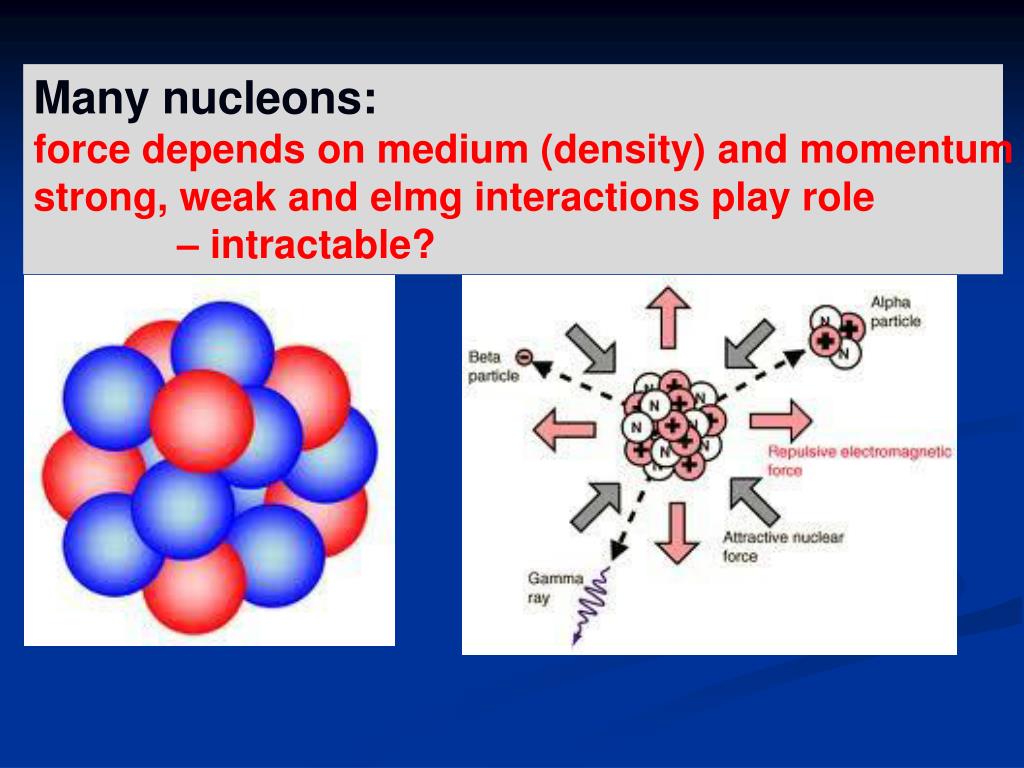 Many nucleons:
force depends on medium (density) and momentum
strong, weak and elmg interactions play role
– intractable?

Beta particle

Alpha particle

N N N N N N N N

Repulsive electromagnetic force

Attractive nuclear force

Gamma ray